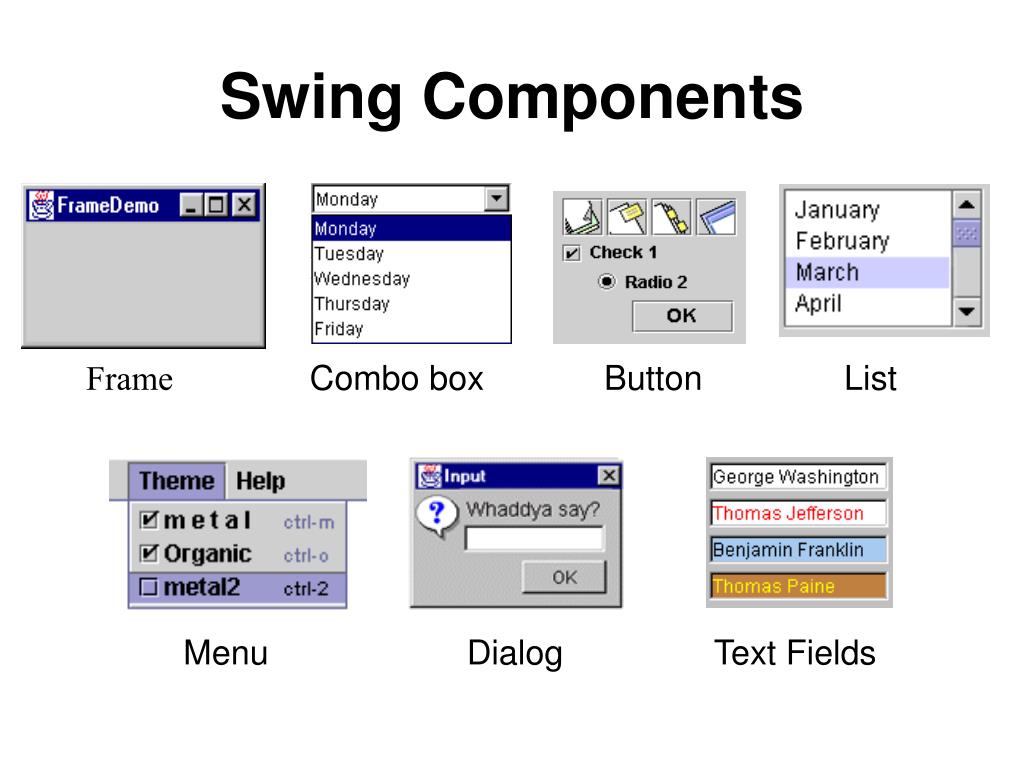 Swing Components

FrameDemo

Frame

Monday
Monday
Tuesday
Wednesday
Thursday
Friday

Combo box

Check 1
Radio 2
OK

Button

January
February
March
April

List

Theme Help
metal ctrl-m
Organic ctrl-o
metal2 ctrl-2

Menu

Input
Whaddya say?
OK

Dialog

George Washington
Thomas Jefferson
Benjamin Franklin
Thomas Paine

Text Fields